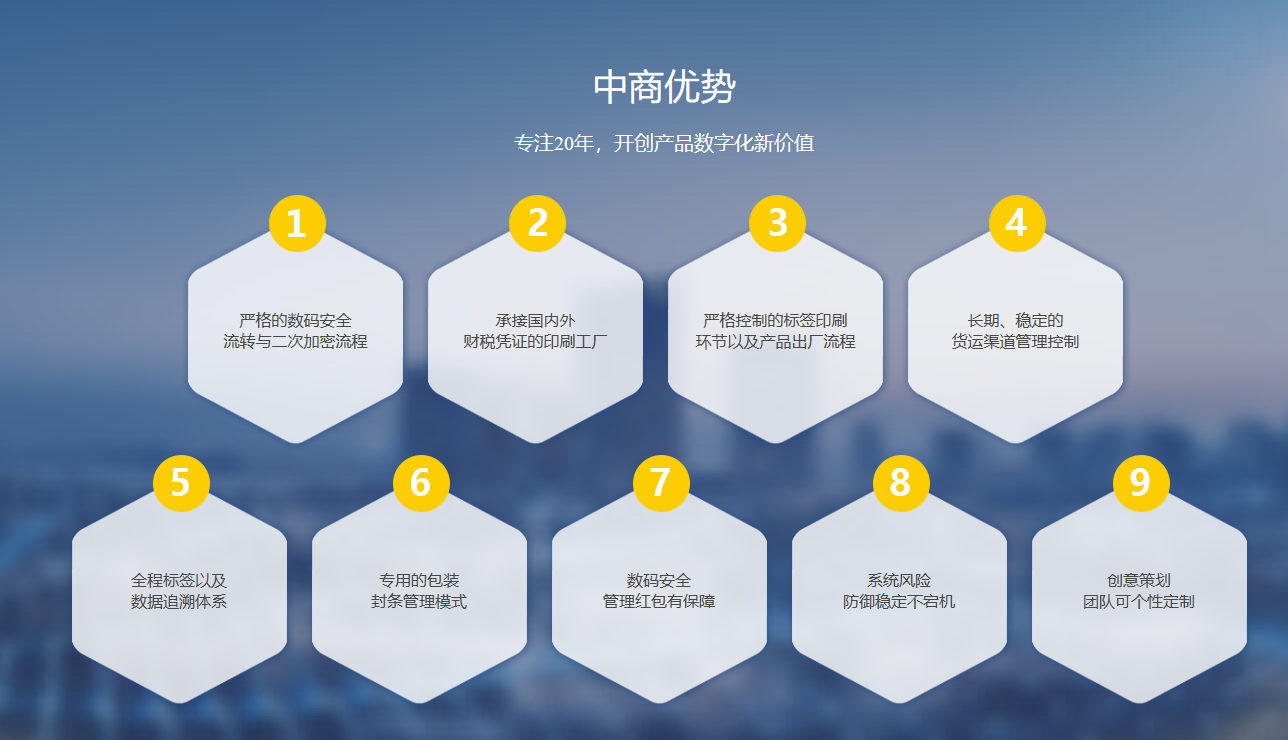 中商优势

专注20年，开创产品数字化新价值

1

严格的数码安全
流转与二次加密流程

2

承接国内外
财税凭证的印刷工厂

3

严格控制的标签印刷
环节以及产品出厂流程

4

长期、稳定的
货运渠道管理控制

5

全程标签以及
数据追溯体系

6

专用的包装
封条管理模式

7

数码安全
管理红包有保障

8

系统风险
防御稳定不宕机

9

创意策划
团队可个性定制